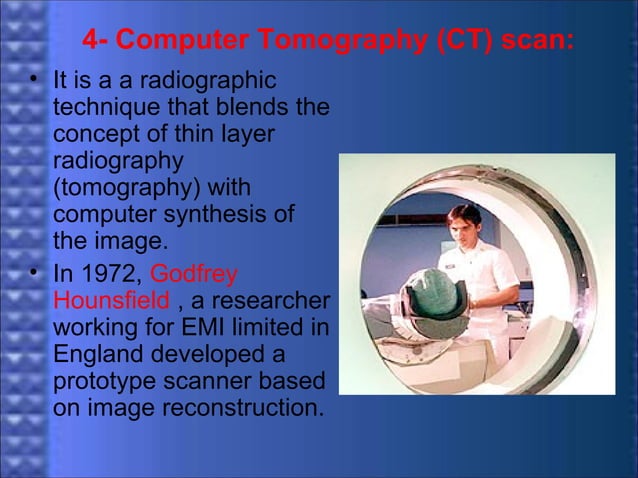 4- Computer Tomography (CT) scan:

• It is a a radiographic technique that blends the concept of thin layer radiography (tomography) with computer synthesis of the image.

• In 1972, Godfrey Hounsfield , a researcher working for EMI limited in England developed a prototype scanner based on image reconstruction.